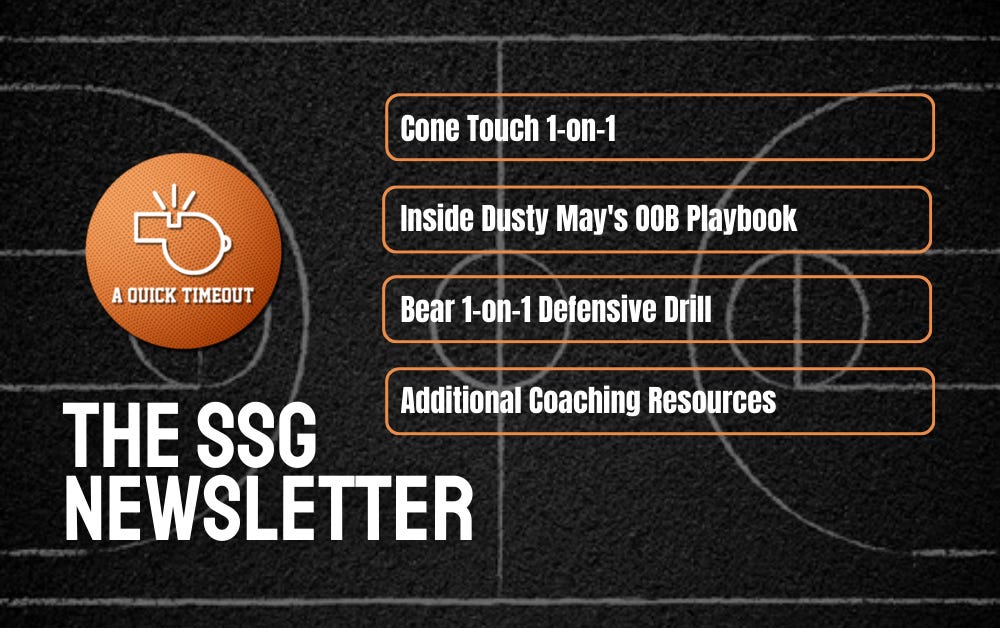 A QUICK TIMEOUT

THE SSG NEWSLETTER

Cone Touch 1-on-1

Inside Dusty May's OOB Playbook

Bear 1-on-1 Defensive Drill

Additional Coaching Resources